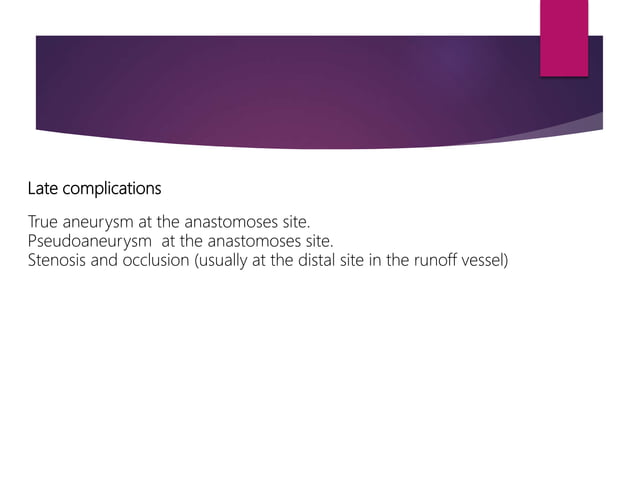 Late complications

True aneurysm at the anastomoses site.
Pseudoaneurysm at the anastomoses site.
Stenosis and occlusion (usually at the distal site in the runoff vessel)